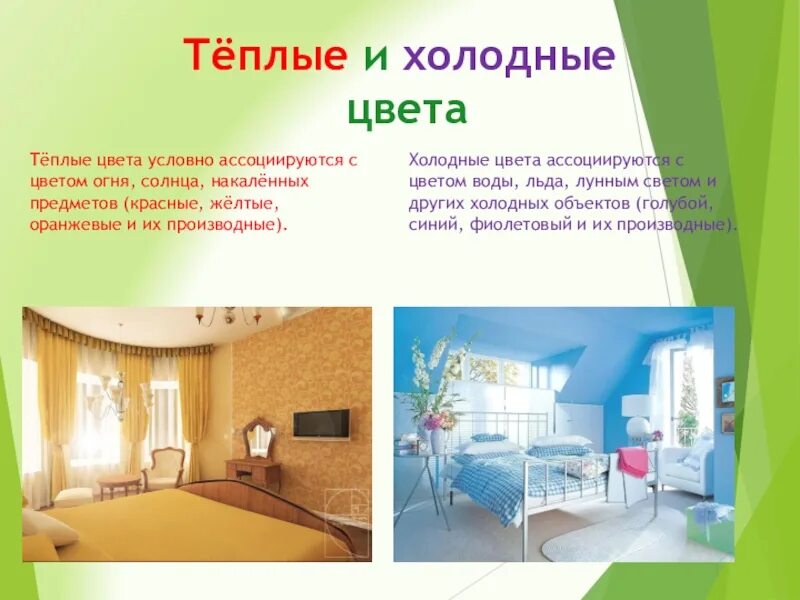 Тёплые и холодные цвета

Тёплые цвета условно ассоциируются с цветом огня, солнца, накалённых предметов (красные, жёлтые, оранжевые и их производные).

Холодные цвета ассоциируются с цветом воды, льда, лунным светом и других холодных объектов (голубой, синий, фиолетовый и их производные).